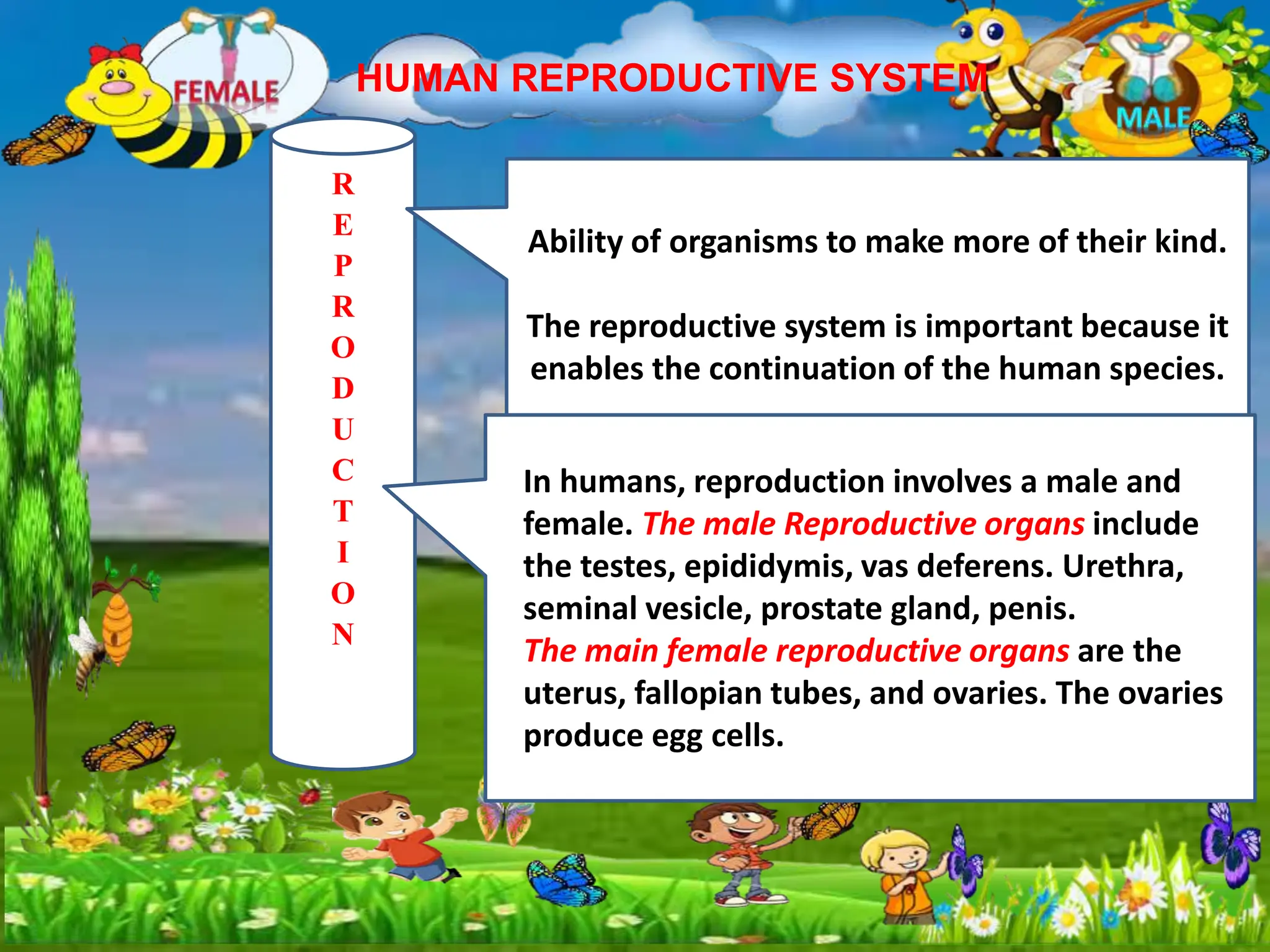 FEMALE

HUMAN REPRODUCTIVE SYSTEM

MALE

R
E
P
R
O
D
U
C
T
I
O
N

Ability of organisms to make more of their kind.

The reproductive system is important because it enables the continuation of the human species.

In humans, reproduction involves a male and female. The male Reproductive organs include the testes, epididymis, vas deferens. Urethra, seminal vesicle, prostate gland, penis.
The main female reproductive organs are the uterus, fallopian tubes, and ovaries. The ovaries produce egg cells.